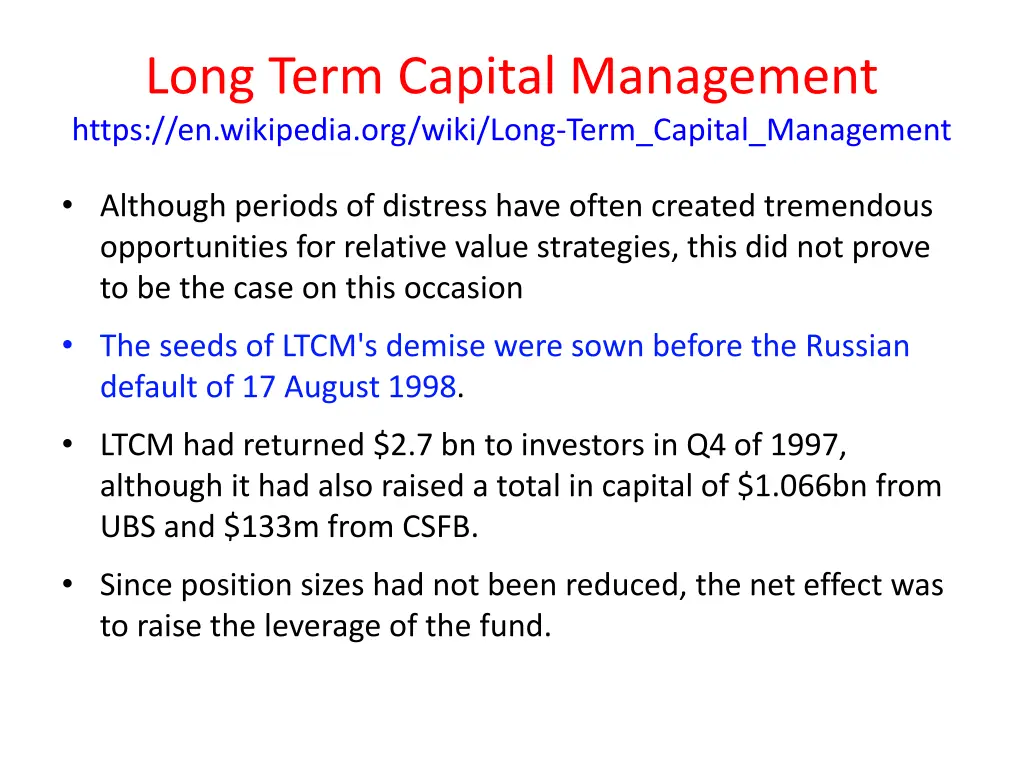 Long Term Capital Management
https://en.wikipedia.org/wiki/Long-Term_Capital_Management

• Although periods of distress have often created tremendous opportunities for relative value strategies, this did not prove to be the case on this occasion

• The seeds of LTCM's demise were sown before the Russian default of 17 August 1998.

• LTCM had returned \$2.7 bn to investors in Q4 of 1997, although it had also raised a total in capital of \$1.066bn from UBS and \$133m from CSFB.

• Since position sizes had not been reduced, the net effect was to raise the leverage of the fund.